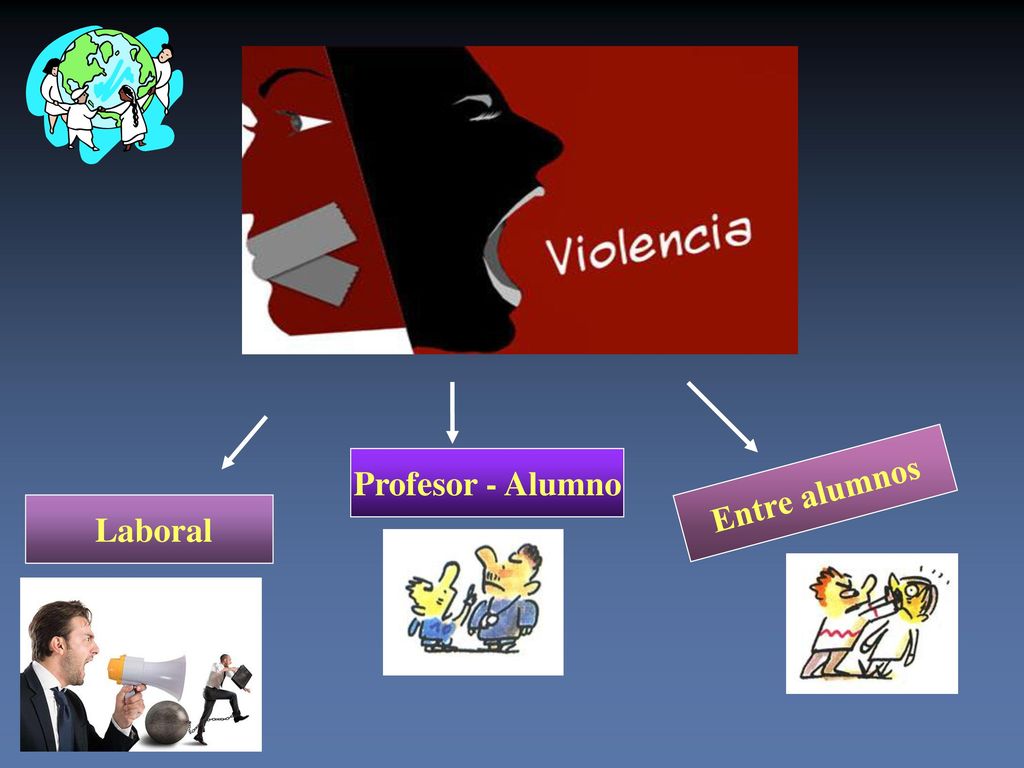 Violencia

Laboral

Profesor - Alumno

Entre alumnos